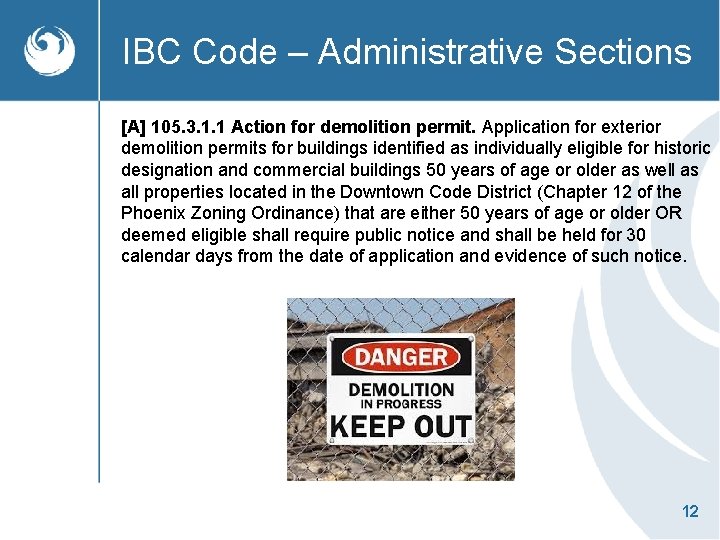 IBC Code – Administrative Sections

[A] 105.3.1.1 Action for demolition permit. Application for exterior demolition permits for buildings identified as individually eligible for historic designation and commercial buildings 50 years of age or older as well as all properties located in the Downtown Code District (Chapter 12 of the Phoenix Zoning Ordinance) that are either 50 years of age or older OR deemed eligible shall require public notice and shall be held for 30 calendar days from the date of application and evidence of such notice.

DANGER
DEMOLITION
IN PROGRESS
KEEP OUT

12